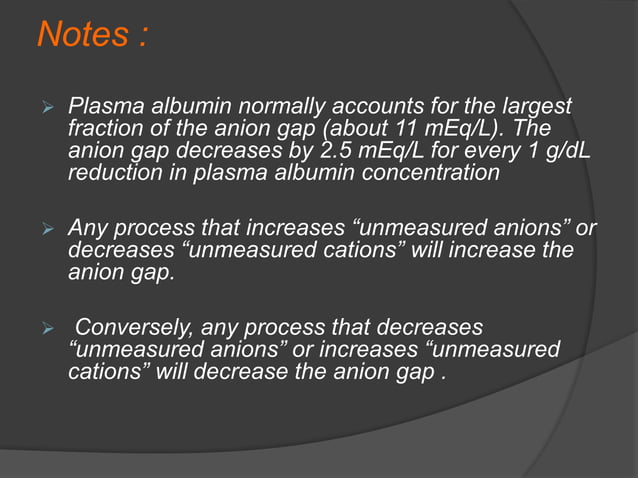 Notes :

➢ Plasma albumin normally accounts for the largest fraction of the anion gap (about 11 mEq/L). The anion gap decreases by 2.5 mEq/L for every 1 g/dL reduction in plasma albumin concentration

➢ Any process that increases “unmeasured anions” or decreases “unmeasured cations” will increase the anion gap.

➢ Conversely, any process that decreases “unmeasured anions” or increases “unmeasured cations” will decrease the anion gap .